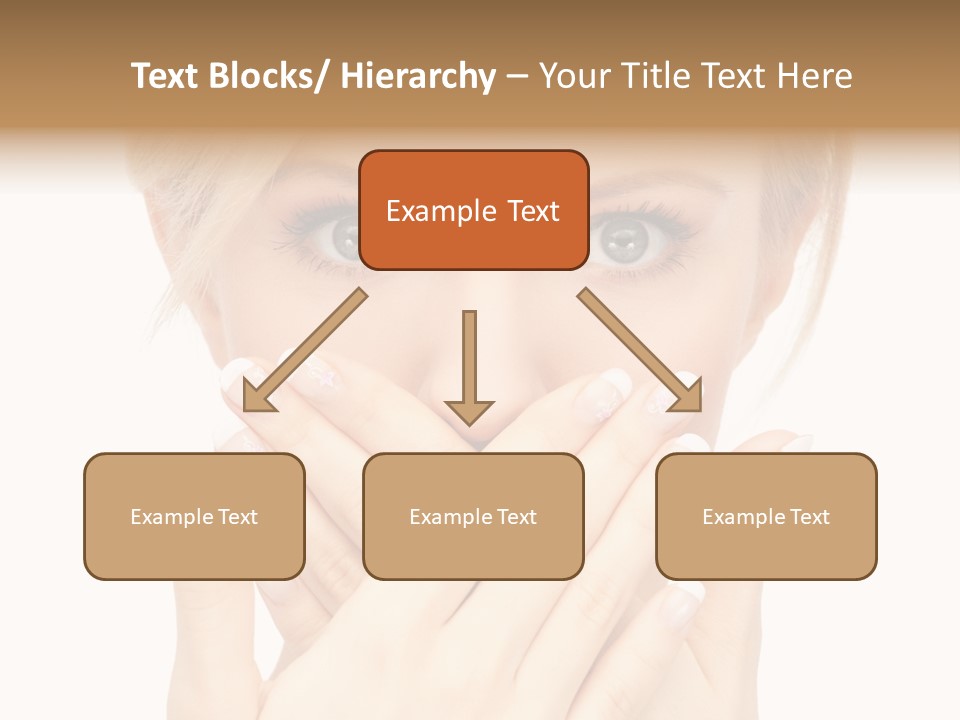 Text Blocks/ Hierarchy – Your Title Text Here

Example Text

Example Text

Example Text

Example Text